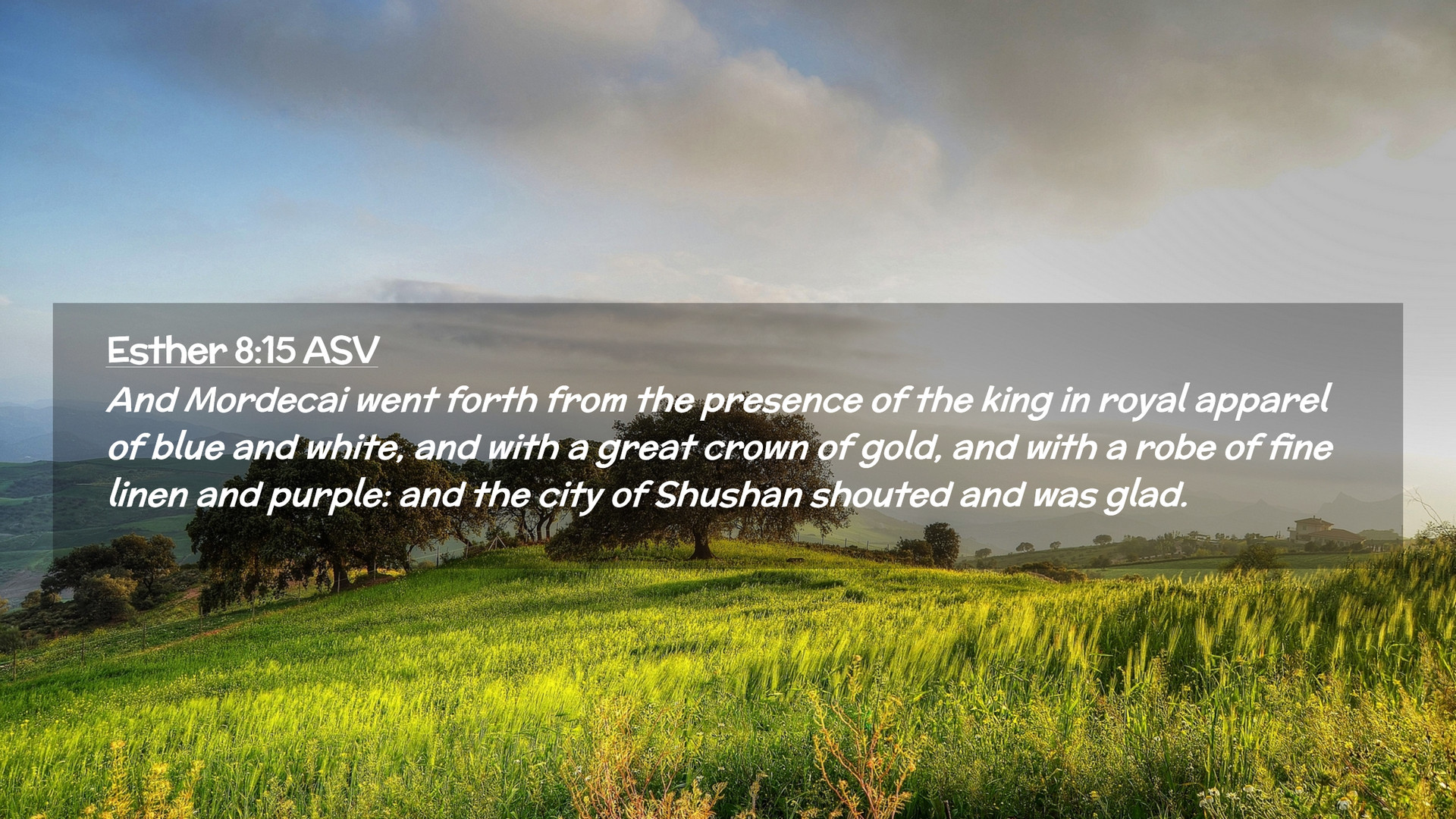 Esther 8:15 ASV

And Mordecai went forth from the presence of the king in royal apparel of blue and white, and with a great crown of gold, and with a robe of fine linen and purple: and the city of Shushan shouted and was glad.